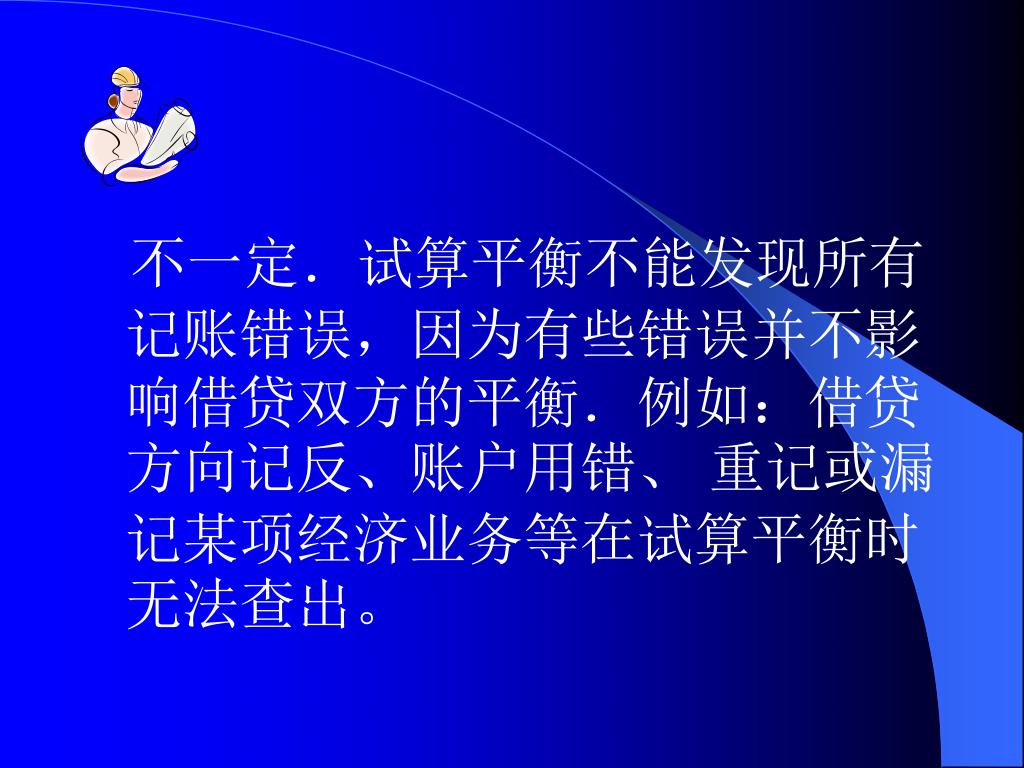 不一定．试算平衡不能发现所有记账错误，因为有些错误并不影响借贷双方的平衡．例如：借贷方向记反、账户用错、 重记或漏记某项经济业务等在试算平衡时无法查出。